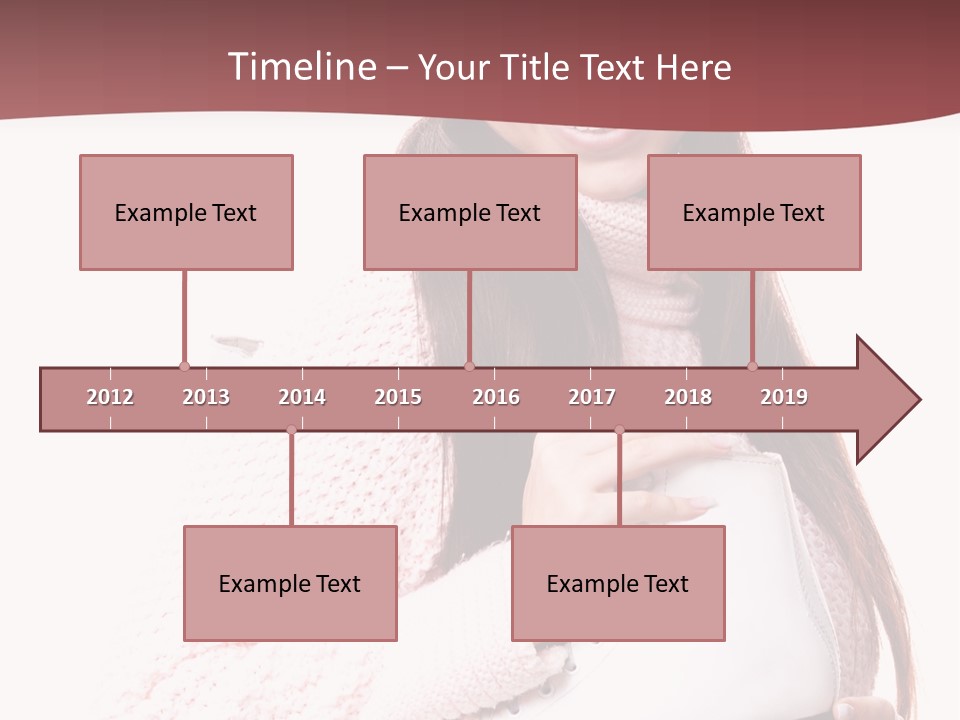 Timeline – Your Title Text Here

Example Text

Example Text

Example Text

2012 2013 2014 2015 2016 2017 2018 2019

Example Text

Example Text